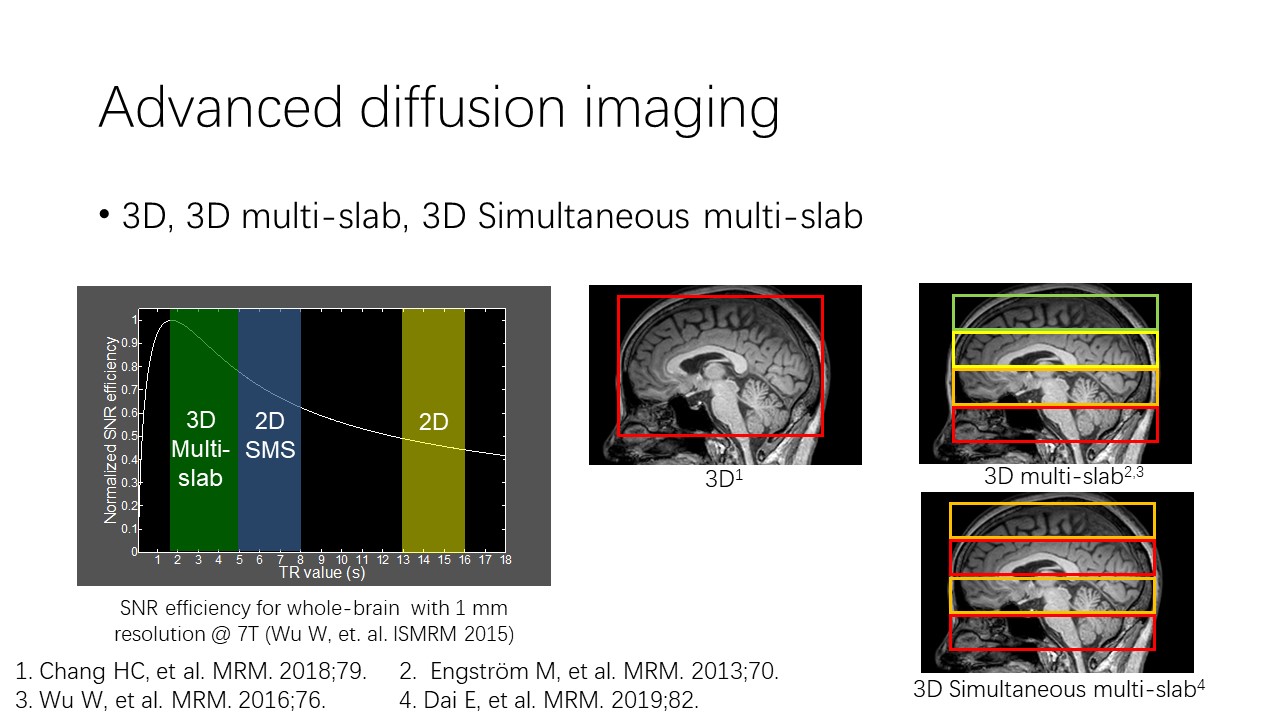 Advanced diffusion imaging

• 3D, 3D multi-slab, 3D Simultaneous multi-slab

Normalized SNR efficiency

1
0.9
0.8
0.7
0.6
0.5
0.4
0.3
0.2
0.1
0

3D Multi-slab
2D SMS
2D

1 2 3 4 5 6 7 8 9 10 11 12 13 14 15 16 17 18
TR value (s)

SNR efficiency for whole-brain with 1 mm resolution @ 7T (Wu W, et. al. ISMRM 2015)

$3D^1$

3D multi-slab$^{2,3}$

3D Simultaneous multi-slab$^4$

1. Chang HC, et al. MRM. 2018;79.
2. Engström M, et al. MRM. 2013;70.
3. Wu W, et al. MRM. 2016;76.
4. Dai E, et al. MRM. 2019;82.